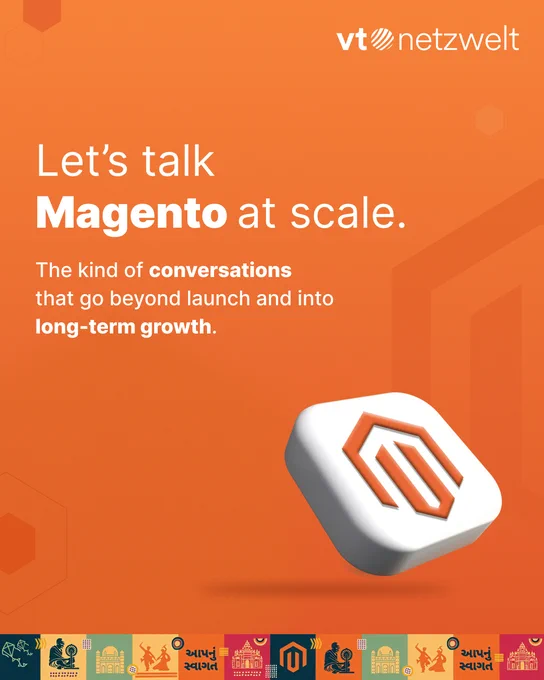 vt netzwelt

Let's talk
Magento at scale.

The kind of conversations that go beyond launch and into long-term growth.

આપનું સ્વાગત

આપનું સ્વાગત